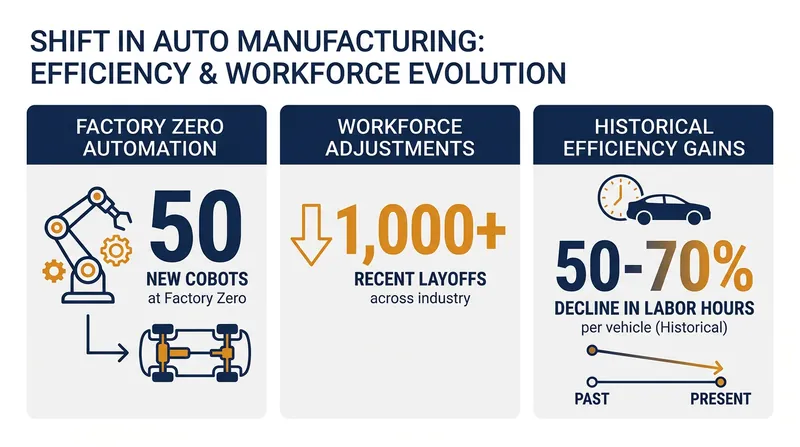 SHIFT IN AUTO MANUFACTURING: EFFICIENCY & WORKFORCE EVOLUTION

FACTORY ZERO AUTOMATION

50

NEW COBOTS
at Factory Zero

WORKFORCE ADJUSTMENTS

1,000+

RECENT LAYOFFS
across industry

HISTORICAL EFFICIENCY GAINS

50-70%

DECLINE IN LABOR HOURS
per vehicle (Historical)

PAST

PRESENT